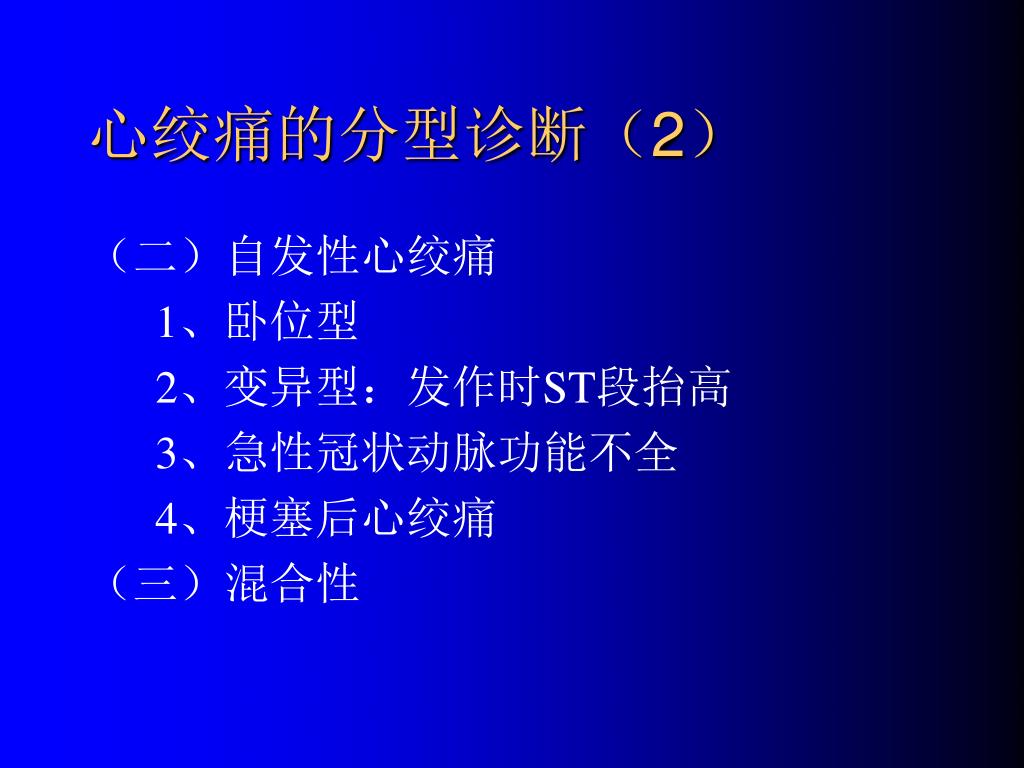 心绞痛的分型诊断（2）

（二）自发性心绞痛

1、卧位型

2、变异型：发作时ST段抬高

3、急性冠状动脉功能不全

4、梗塞后心绞痛

（三）混合性